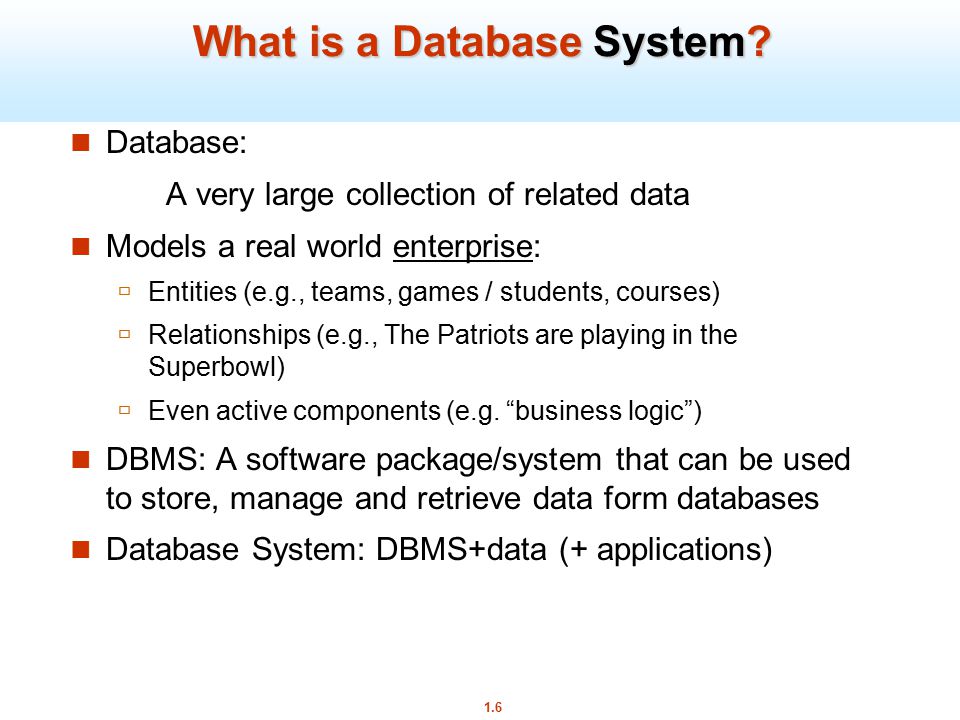 What is a Database System?

Database:

A very large collection of related data

Models a real world enterprise:

Entities (e.g., teams, games / students, courses)

Relationships (e.g., The Patriots are playing in the Superbowl)

Even active components (e.g. “business logic”)

DBMS: A software package/system that can be used to store, manage and retrieve data form databases

Database System: DBMS+data (+ applications)

1.6